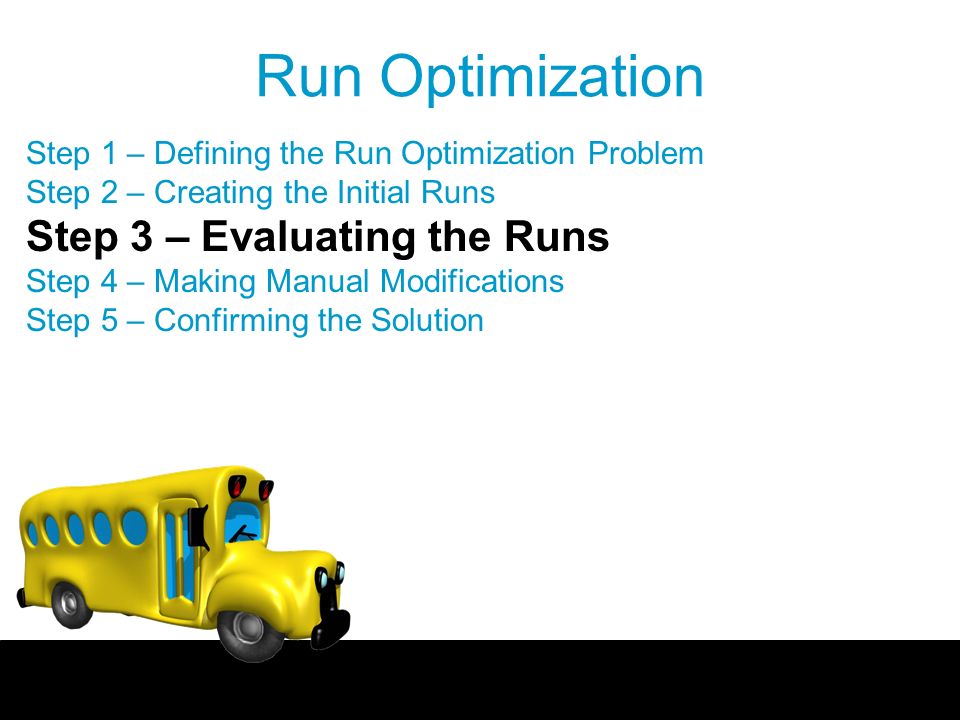 Run Optimization

Step 1 – Defining the Run Optimization Problem
Step 2 – Creating the Initial Runs
Step 3 – Evaluating the Runs
Step 4 – Making Manual Modifications
Step 5 – Confirming the Solution